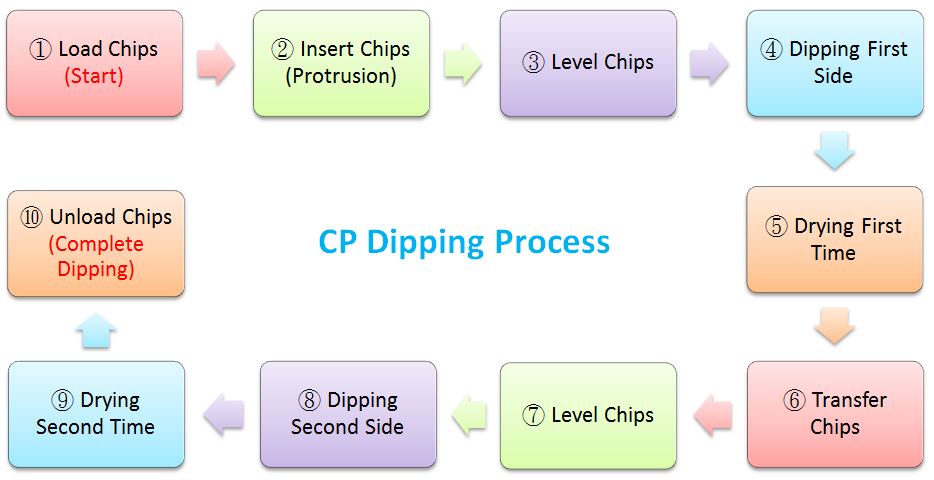 ① Load Chips (Start)

② Insert Chips (Protrusion)

③ Level Chips

④ Dipping First Side

⑤ Drying First Time

⑥ Transfer Chips

⑦ Level Chips

⑧ Dipping Second Side

⑨ Drying Second Time

⑩ Unload Chips (Complete Dipping)

CP Dipping Process